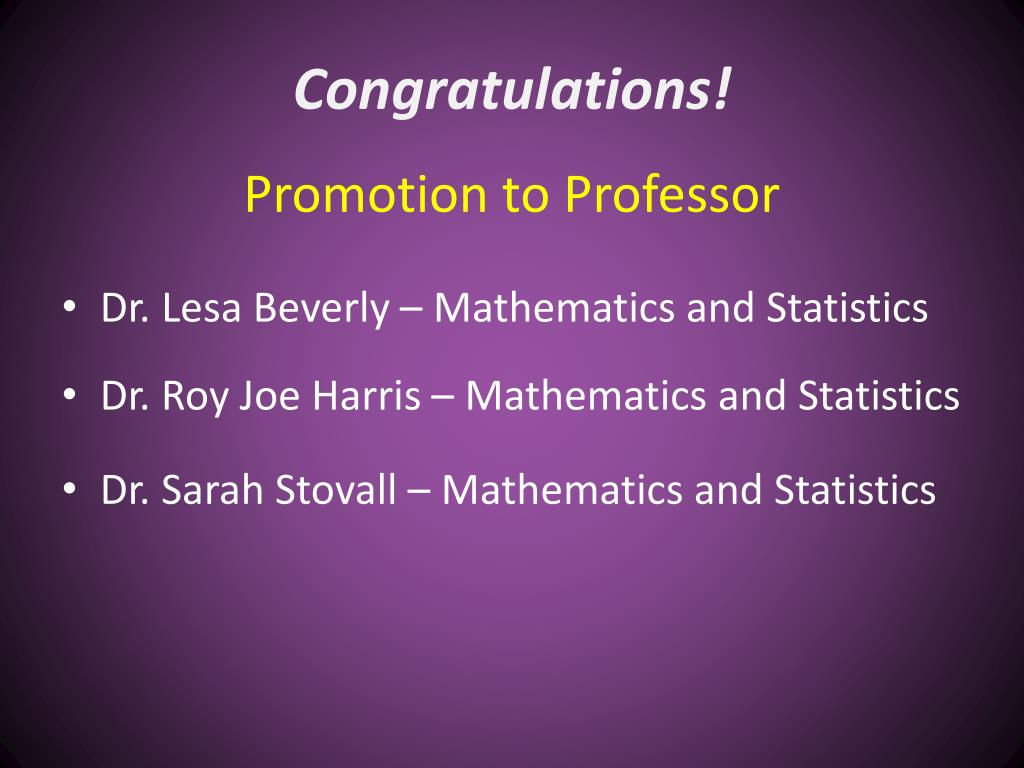 Congratulations!

Promotion to Professor

• Dr. Lesa Beverly – Mathematics and Statistics
• Dr. Roy Joe Harris – Mathematics and Statistics
• Dr. Sarah Stovall – Mathematics and Statistics